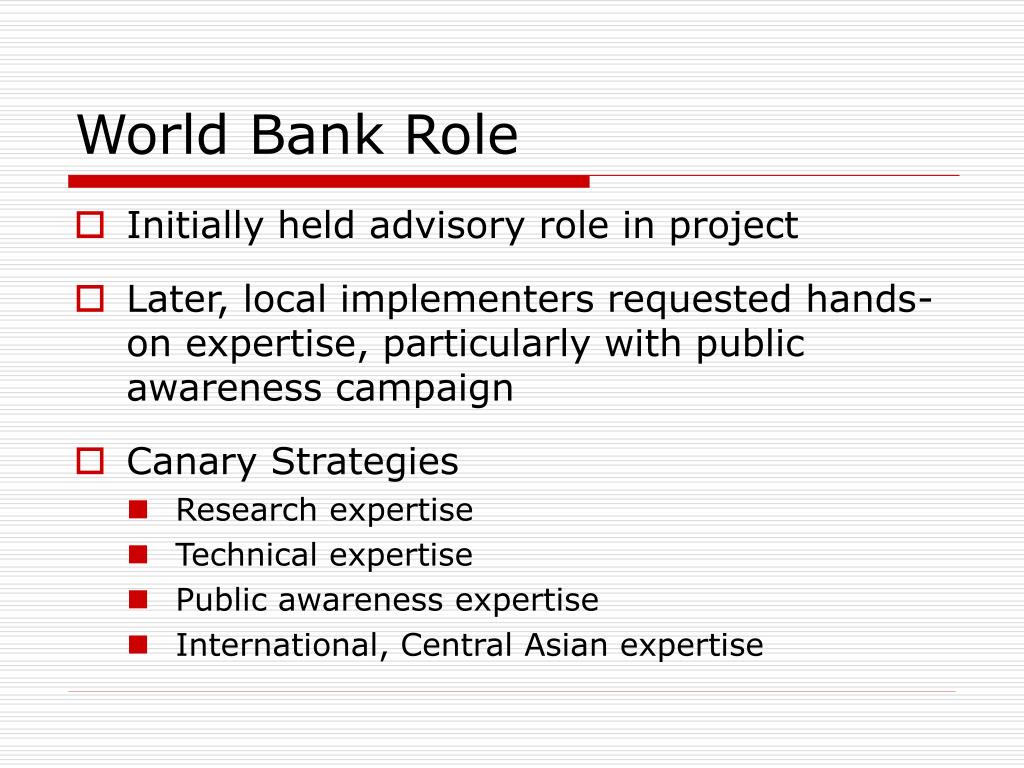 World Bank Role

Initially held advisory role in project

Later, local implementers requested hands-on expertise, particularly with public awareness campaign

Canary Strategies

Research expertise

Technical expertise

Public awareness expertise

International, Central Asian expertise